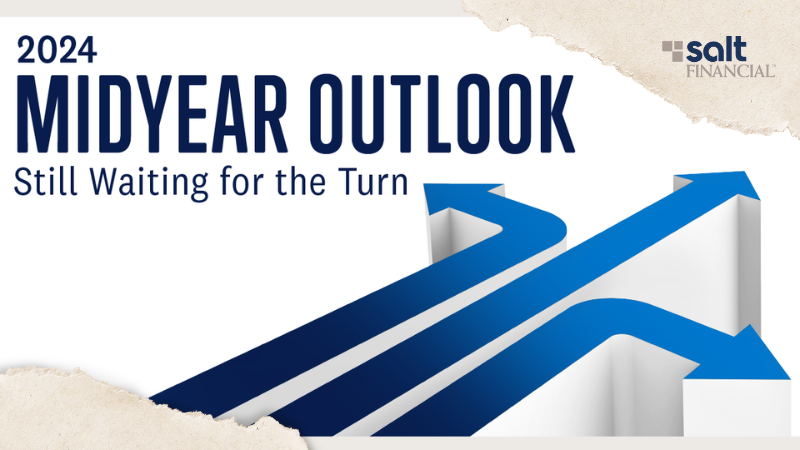 2024
MIDYEAR OUTLOOK
Still Waiting for the Turn

salt
FINANCIAL